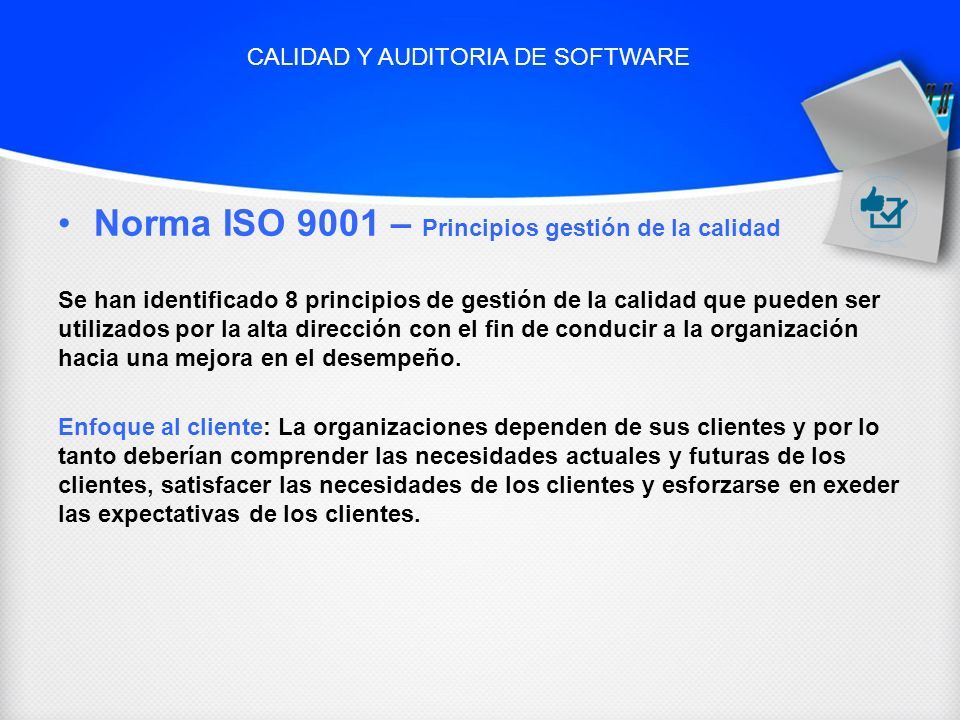 CALIDAD Y AUDITORIA DE SOFTWARE

• Norma ISO 9001 – Principios gestión de la calidad

Se han identificado 8 principios de gestión de la calidad que pueden ser utilizados por la alta dirección con el fin de conducir a la organización hacia una mejora en el desempeño.

Enfoque al cliente: La organizaciones dependen de sus clientes y por lo tanto deberían comprender las necesidades actuales y futuras de los clientes, satisfacer las necesidades de los clientes y esforzarse en exeder las expectativas de los clientes.